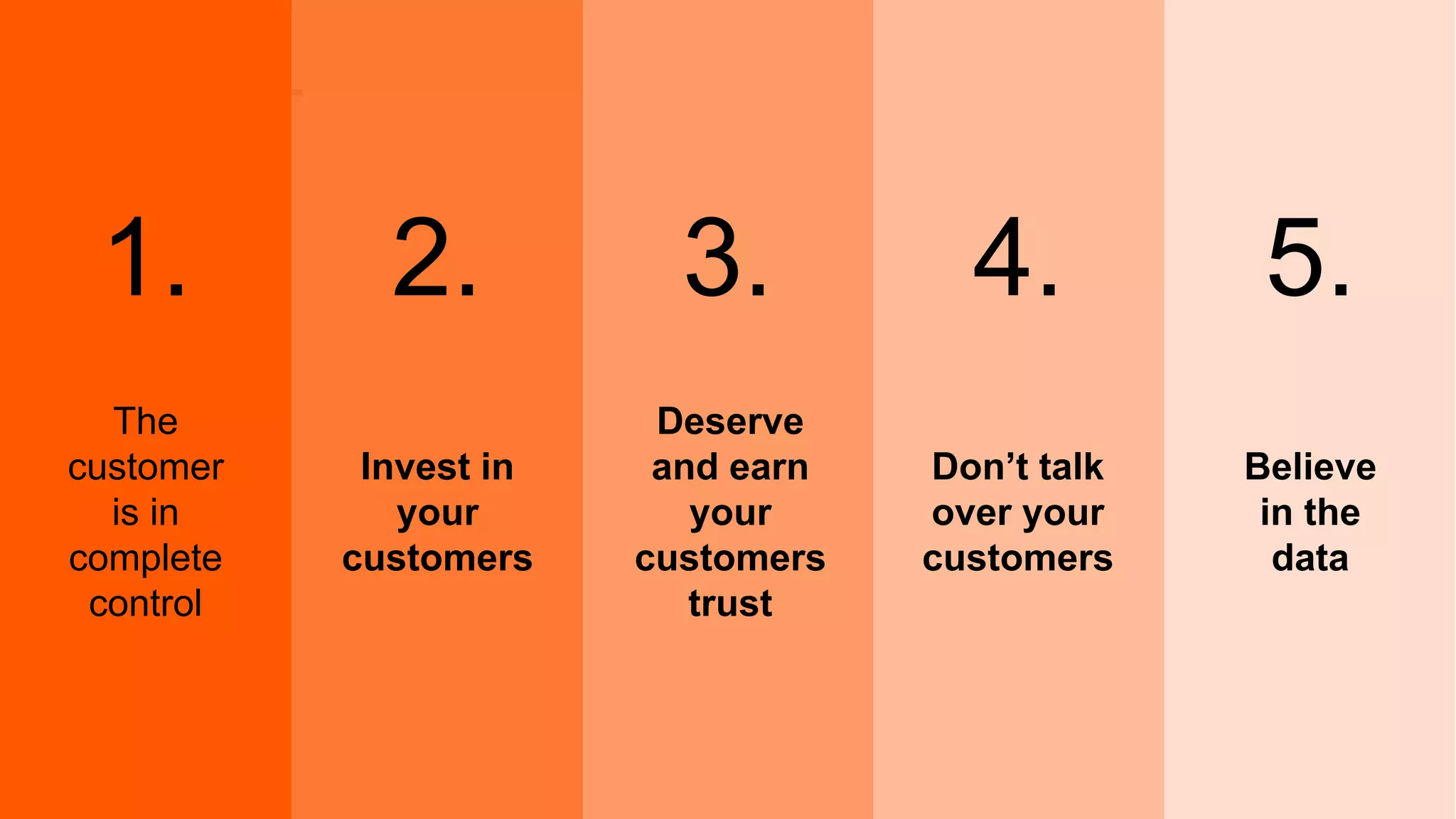 1.

The customer is in complete control

2.

Invest in your customers

3.

Deserve and earn your customers trust

4.

Don’t talk over your customers

5.

Believe in the data